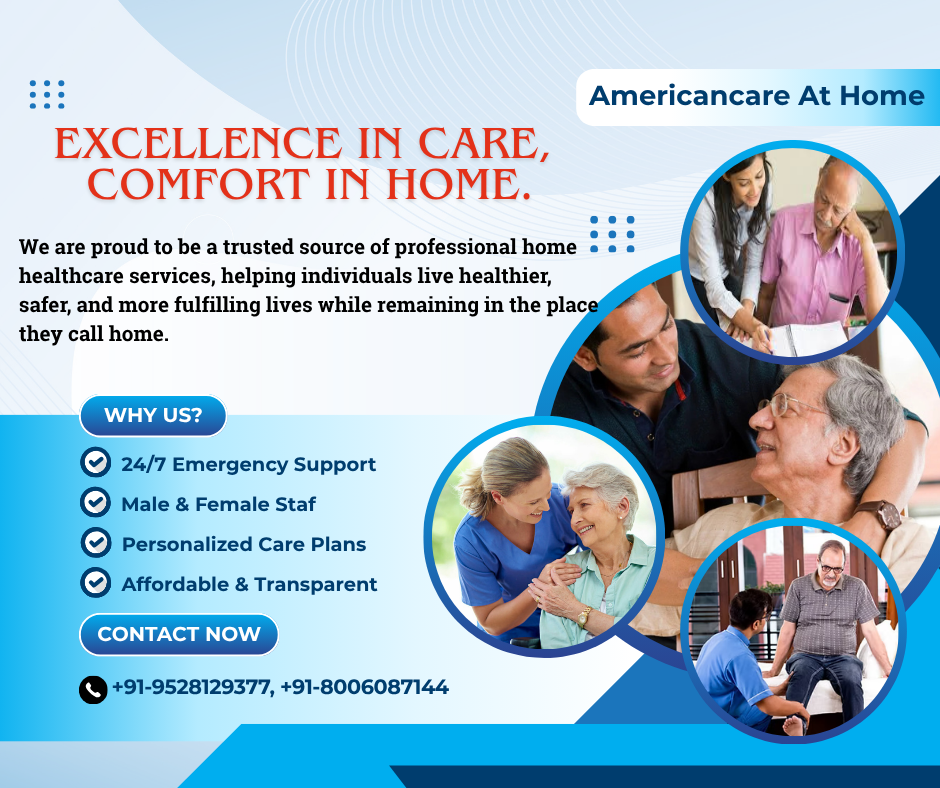 Americancare At Home

EXCELLENCE IN CARE, COMFORT IN HOME.

We are proud to be a trusted source of professional home healthcare services, helping individuals live healthier, safer, and more fulfilling lives while remaining in the place they call home.

WHY US?

24/7 Emergency Support

Male & Female Staf

Personalized Care Plans

Affordable & Transparent

CONTACT NOW

+91-9528129377, +91-8006087144